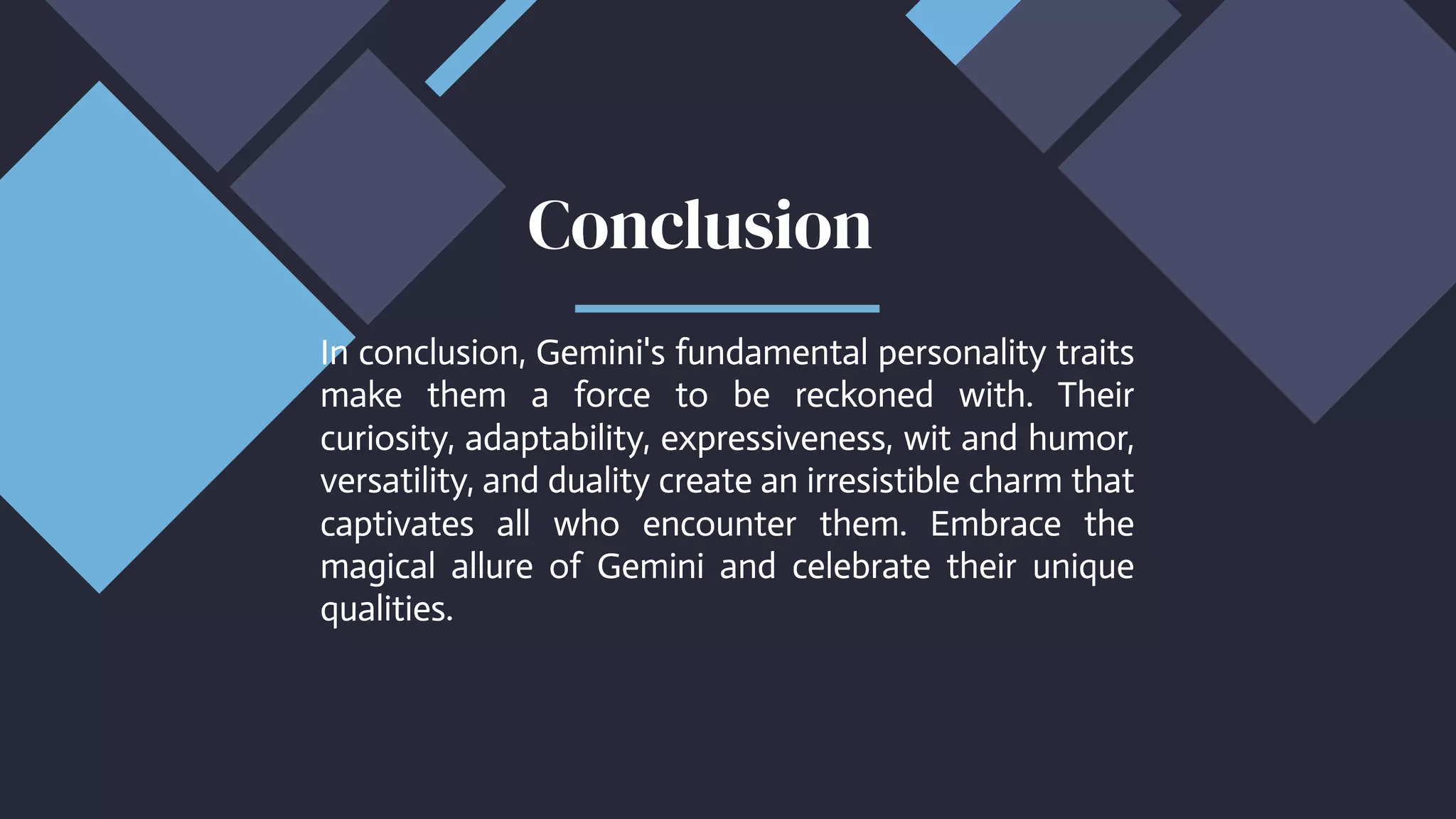 Conclusion

In conclusion, Gemini's fundamental personality traits make them a force to be reckoned with. Their curiosity, adaptability, expressiveness, wit and humor, versatility, and duality create an irresistible charm that captivates all who encounter them. Embrace the magical allure of Gemini and celebrate their unique qualities.